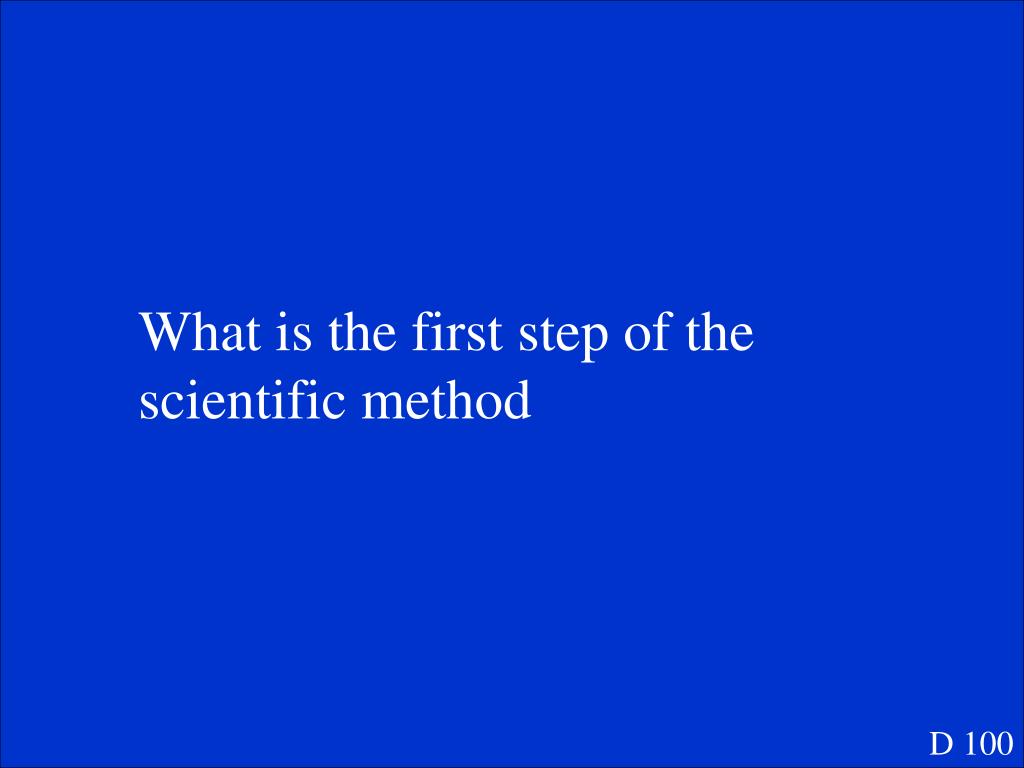 What is the first step of the scientific method

D 100